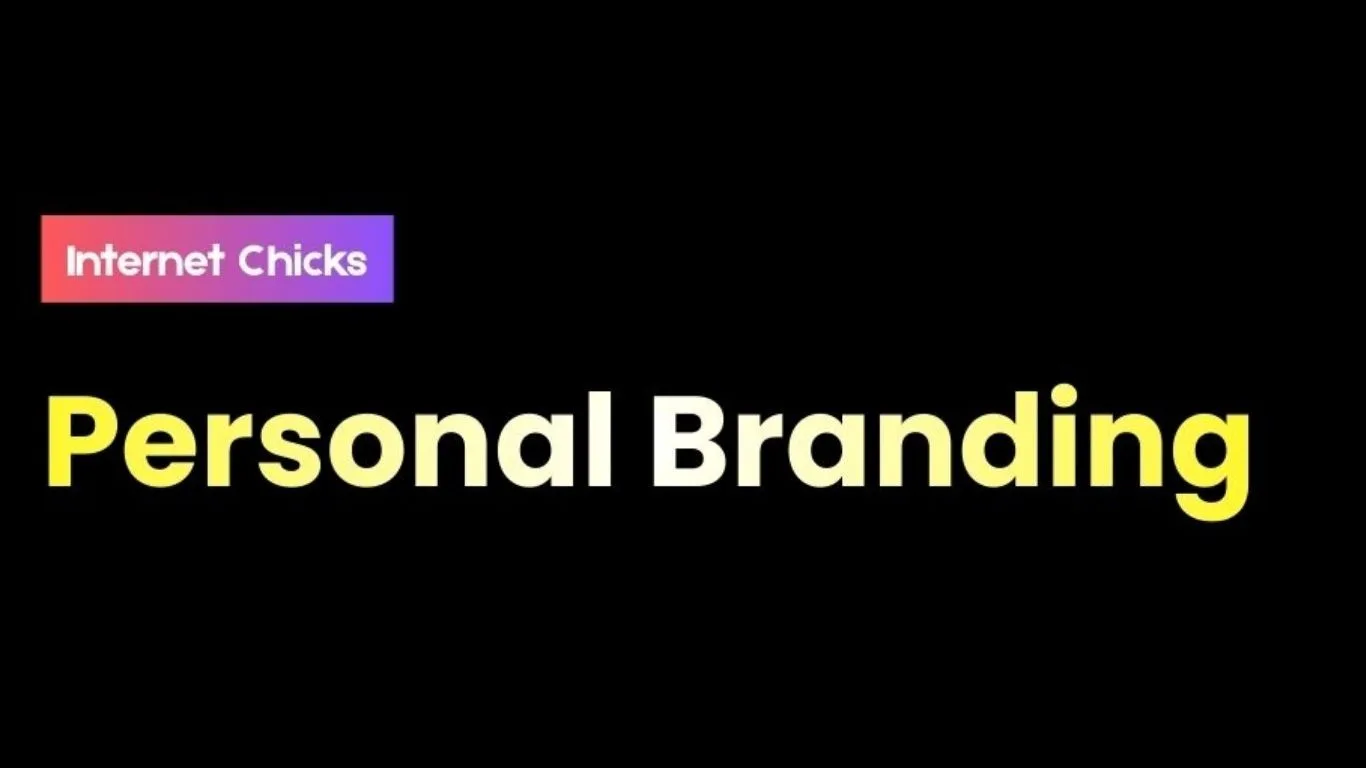 Internet Chicks

Personal Branding